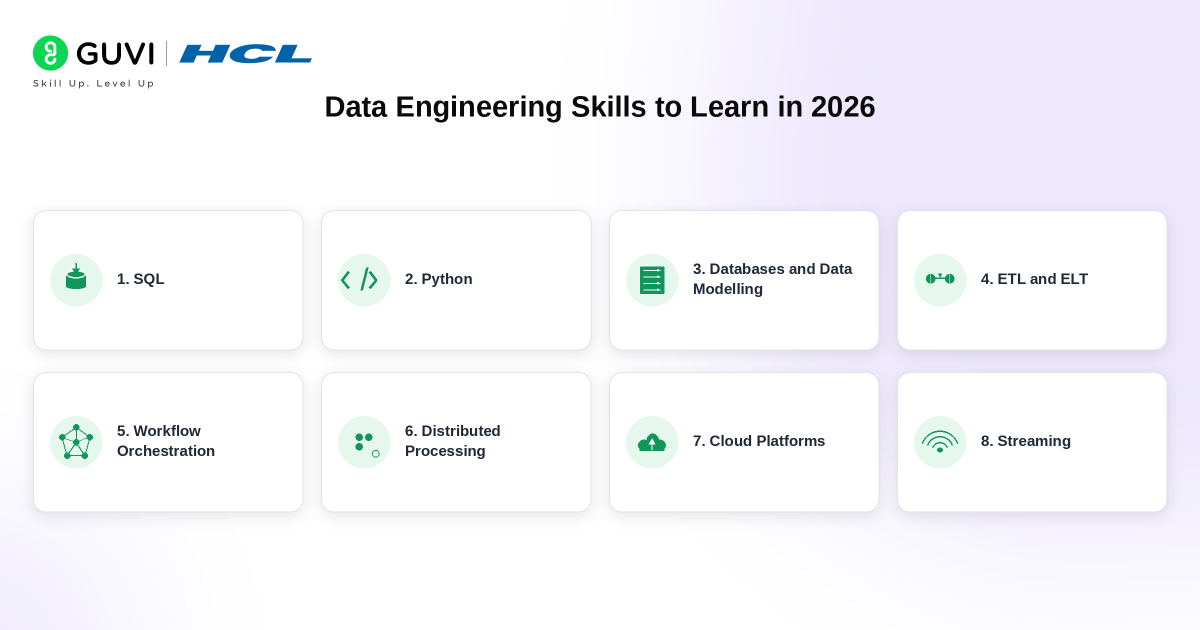 GUVI | HCL
Skill Up. Level Up

Data Engineering Skills to Learn in 2026

1. SQL

2. Python

3. Databases and Data Modelling

4. ETL and ELT

5. Workflow Orchestration

6. Distributed Processing

7. Cloud Platforms

8. Streaming